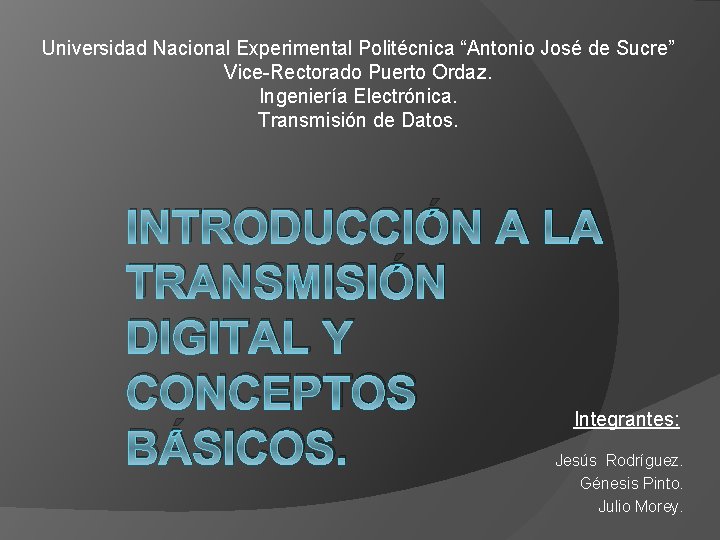 Universidad Nacional Experimental Politécnica “Antonio José de Sucre”
Vice-Rectorado Puerto Ordaz.
Ingeniería Electrónica.
Transmisión de Datos.

INTRODUCCIÓN A LA TRANSMISIÓN DIGITAL Y CONCEPTOS BÁSICOS.

Integrantes:

Jesús Rodríguez.
Génesis Pinto.
Julio Morey.